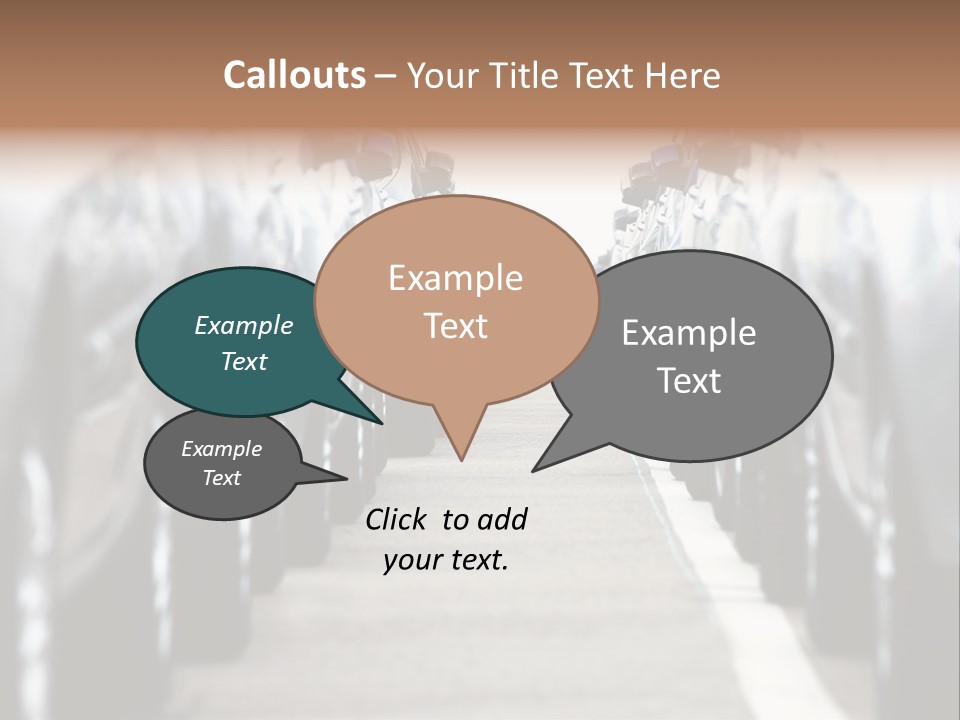 Callouts – Your Title Text Here

Example Text

Example Text

Example Text

Example Text

Click to add your text.